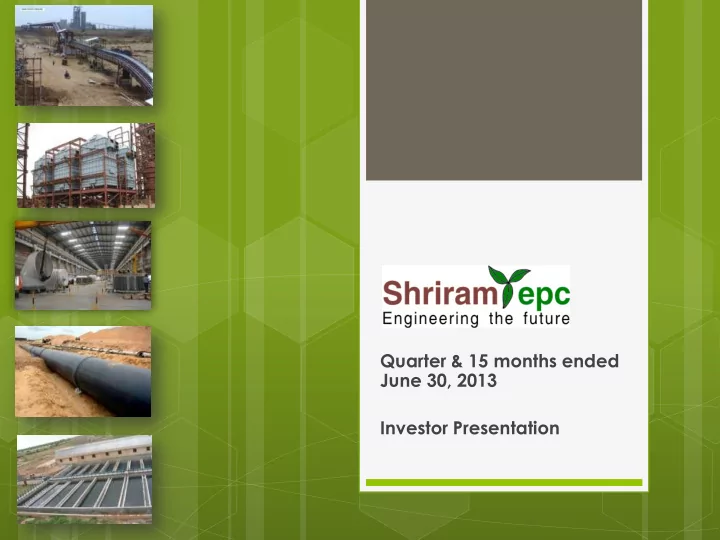 Shriram epc
Engineering the future

Quarter & 15 months ended June 30, 2013

Investor Presentation